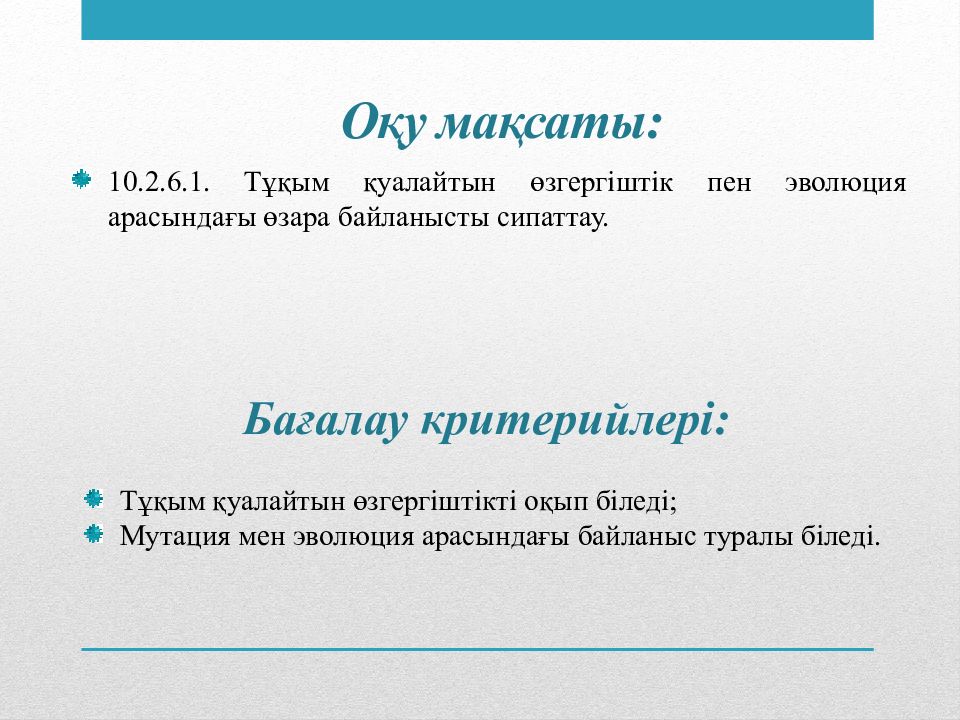 Оқу мақсаты:

10.2.6.1. Тұқым қуалайтын өзгергіштік пен эволюция арасындағы өзара байланысты сипаттау.

Бағалау критерийлері:

Тұқым қуалайтын өзгергіштікті оқып біледі;
Мутация мен эволюция арасындағы байланыс туралы біледі.